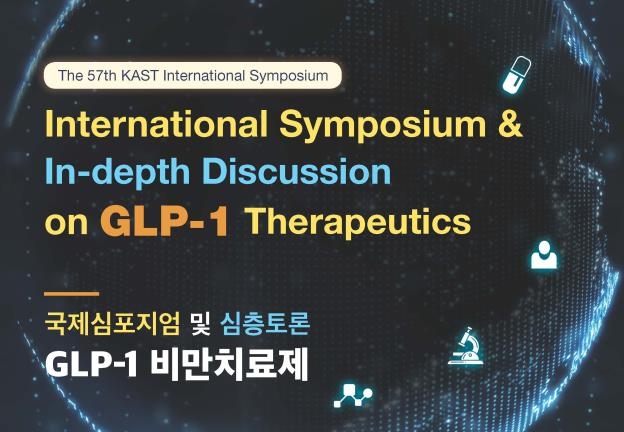 The 57th KAST International Symposium

International Symposium & In-depth Discussion on GLP-1 Therapeutics

국제심포지엄 및 심층토론

GLP-1 비만치료제